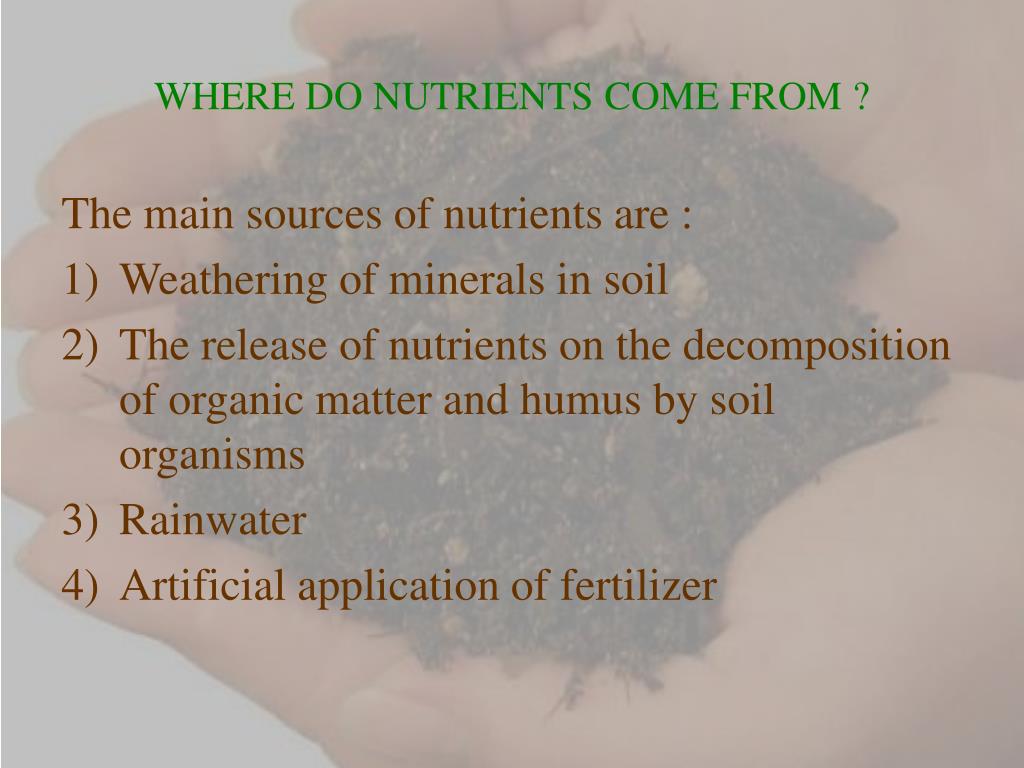 WHERE DO NUTRIENTS COME FROM ?

The main sources of nutrients are :

1) Weathering of minerals in soil
2) The release of nutrients on the decomposition of organic matter and humus by soil organisms
3) Rainwater
4) Artificial application of fertilizer